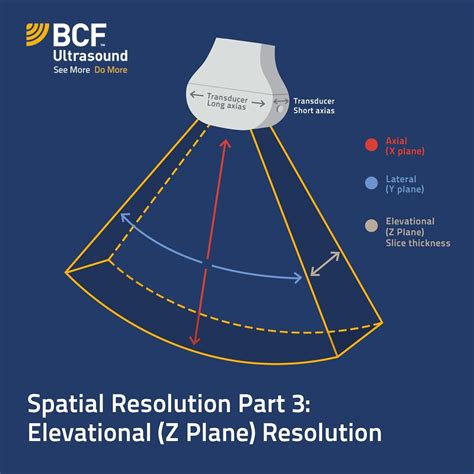 BCF
Ultrasound
See More Do More

Transducer Long axias

Transducer Short axias

Axial (X plane)

Lateral (Y plane)

Elevational (Z Plane) Slice thickness

Spatial Resolution Part 3: Elevational (Z Plane) Resolution